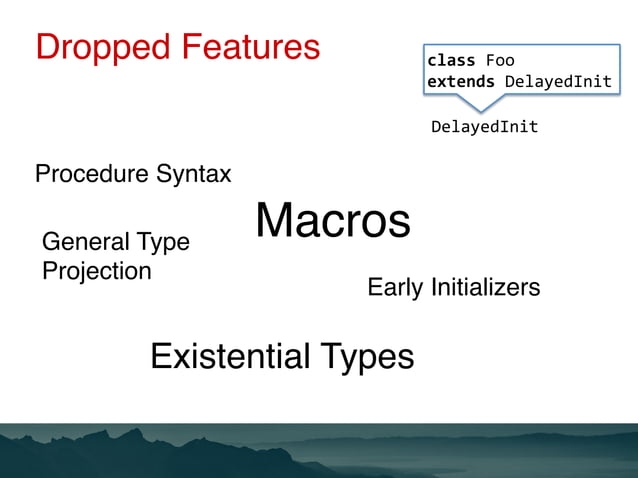 Dropped Features

class Foo
extends DelayedInit

DelayedInit

Procedure Syntax

Macros

General Type Projection

Early Initializers

Existential Types